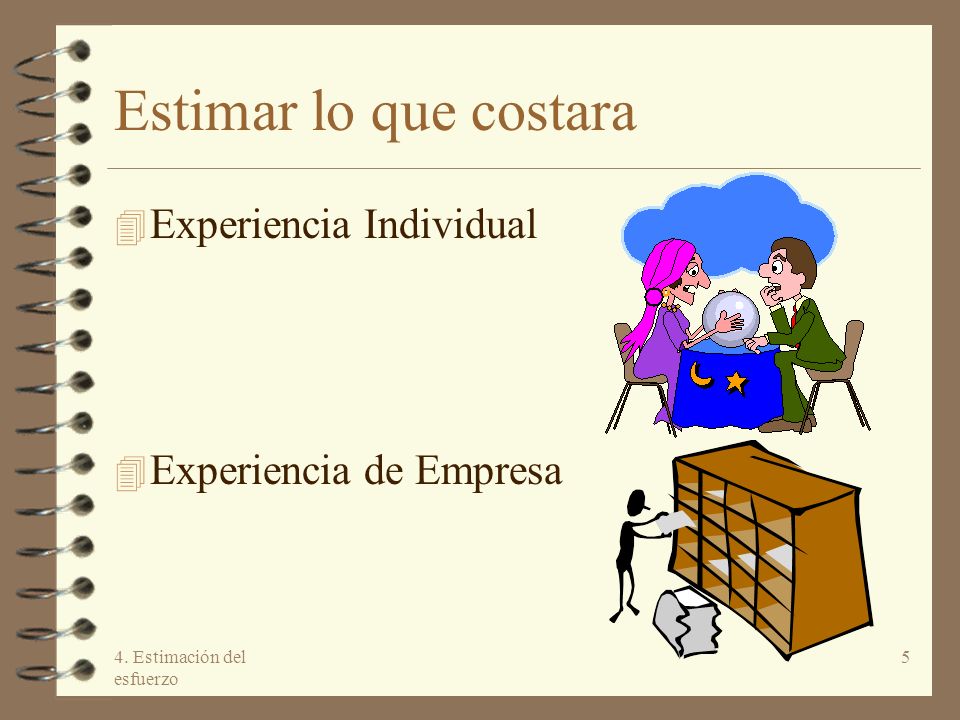 Estimar lo que costara

Experiencia Individual

Experiencia de Empresa

4. Estimación del esfuerzo

5